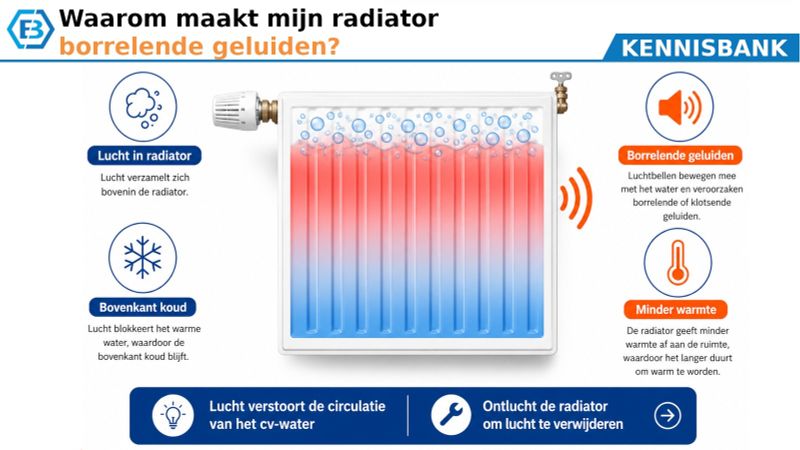 Waarom maakt mijn radiator borrelende geluiden?

KENNISBANK

Lucht in radiator
Lucht verzamelt zich bovenin de radiator.

Bovenkant koud
Lucht blokkeert het warme water, waardoor de bovenkant koud blijft.

Borrelende geluiden
Luchtbellen bewegen mee met het water en veroorzaken borrelende of klotsende geluiden.

Minder warmte
De radiator geeft minder warmte af aan de ruimte, waardoor het langer duurt om warm te worden.

Lucht verstoort de circulatie van het cv-water

Ontlucht de radiator om lucht te verwijderen